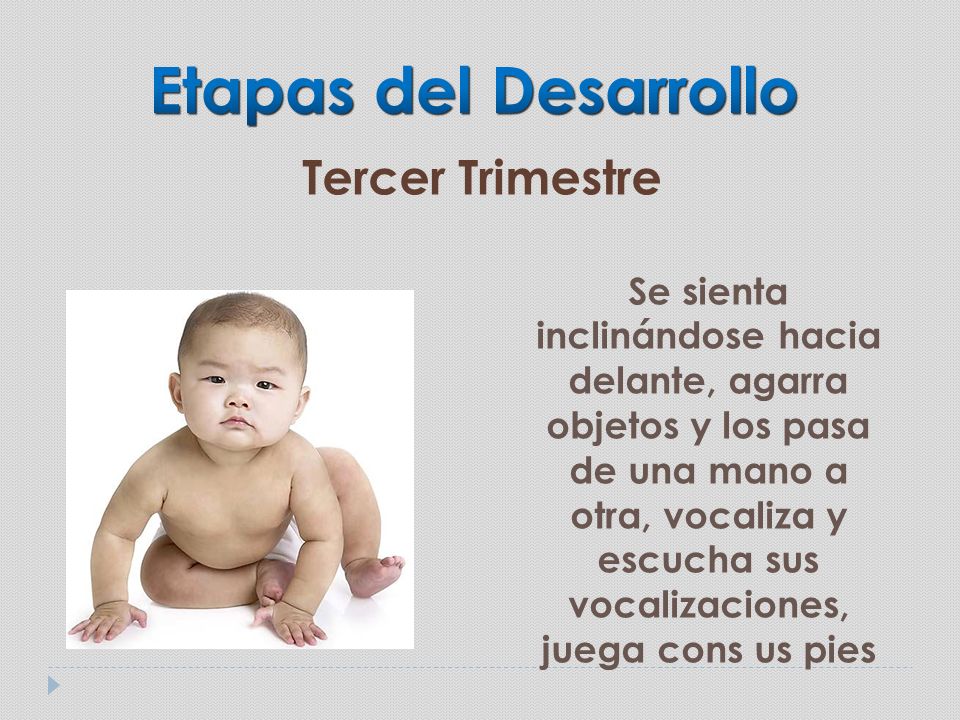 Etapas del Desarrollo

Tercer Trimestre

Se sienta inclinándose hacia delante, agarra objetos y los pasa de una mano a otra, vocaliza y escucha sus vocalizaciones, juega cons us pies